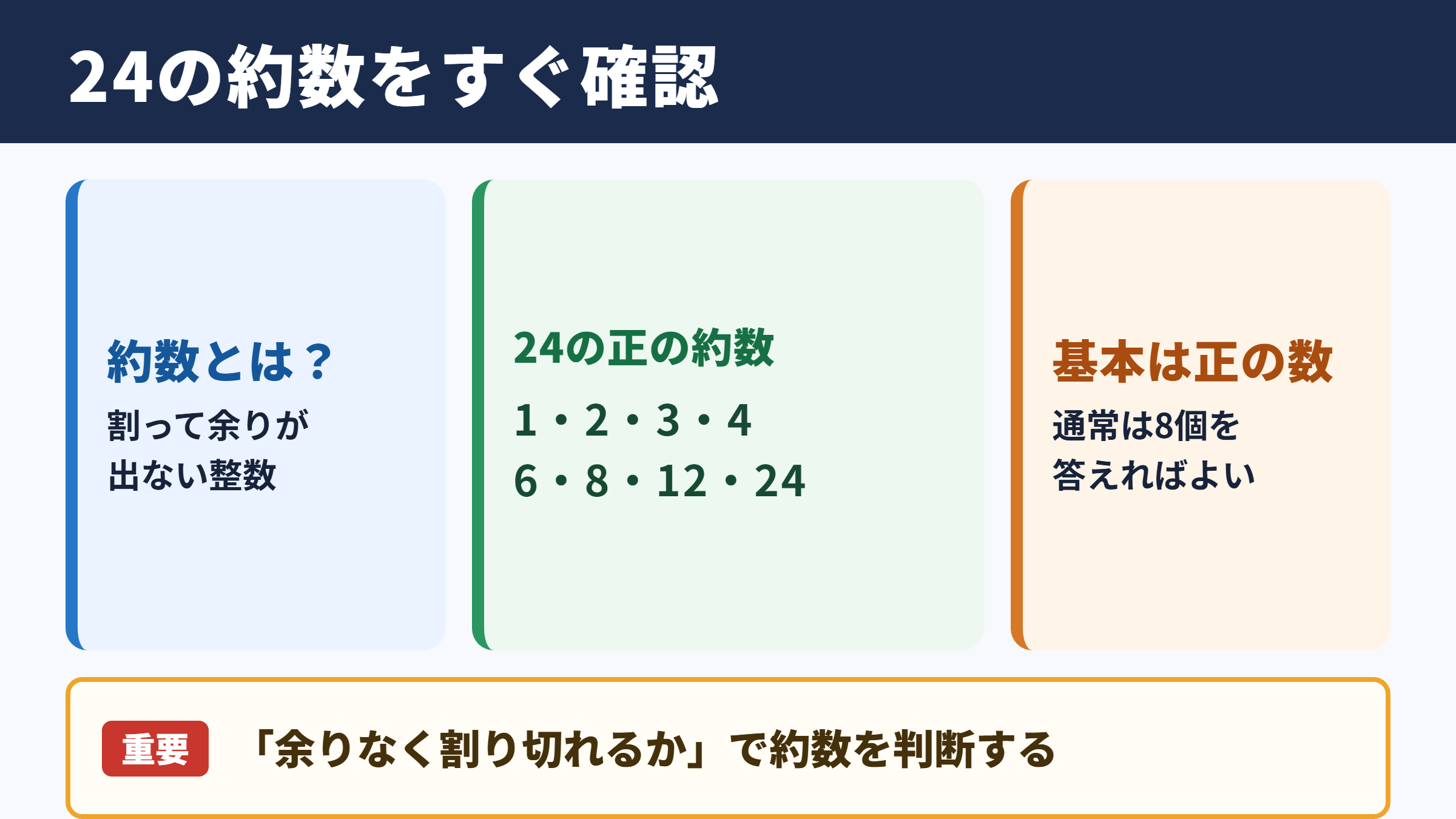 24の約数をすぐ確認

約数とは？

割って余りが出ない整数

24の正の約数

1・2・3・4
6・8・12・24

基本は正の数

通常は8個を答えればよい

重要

「余りなく割り切れるか」で約数を判断する